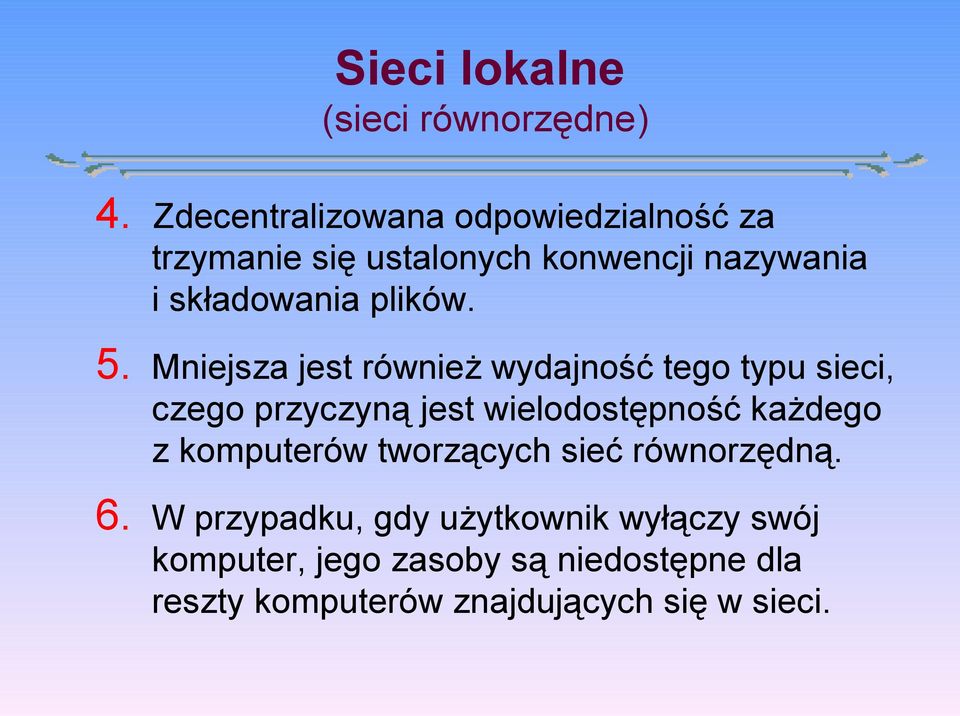 Sieci lokalne
(sieci równorzędne)

4. Zdecentralizowana odpowiedzialność za trzymanie się ustalonych konwencji nazywania i składowania plików.

5. Mniejsza jest również wydajność tego typu sieci, czego przyczyną jest wielodostępność każdego z komputerów tworzących sieć równorzędną.

6. W przypadku, gdy użytkownik wyłączy swój komputer, jego zasoby są niedostępne dla reszty komputerów znajdujących się w sieci.